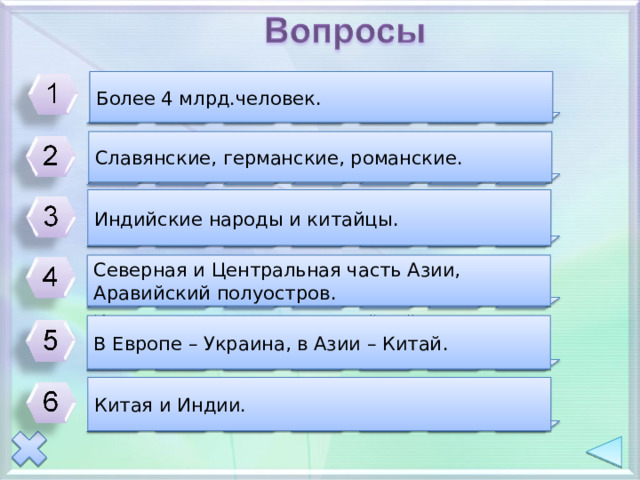 Вопросы

1

Более 4 млрд.человек.

2

Славянские, германские, романские.

3

Индийские народы и китайцы.

4

Северная и Центральная часть Азии, Аравийский полуостров.

5

В Европе – Украина, в Азии – Китай.

6

Китая и Индии.